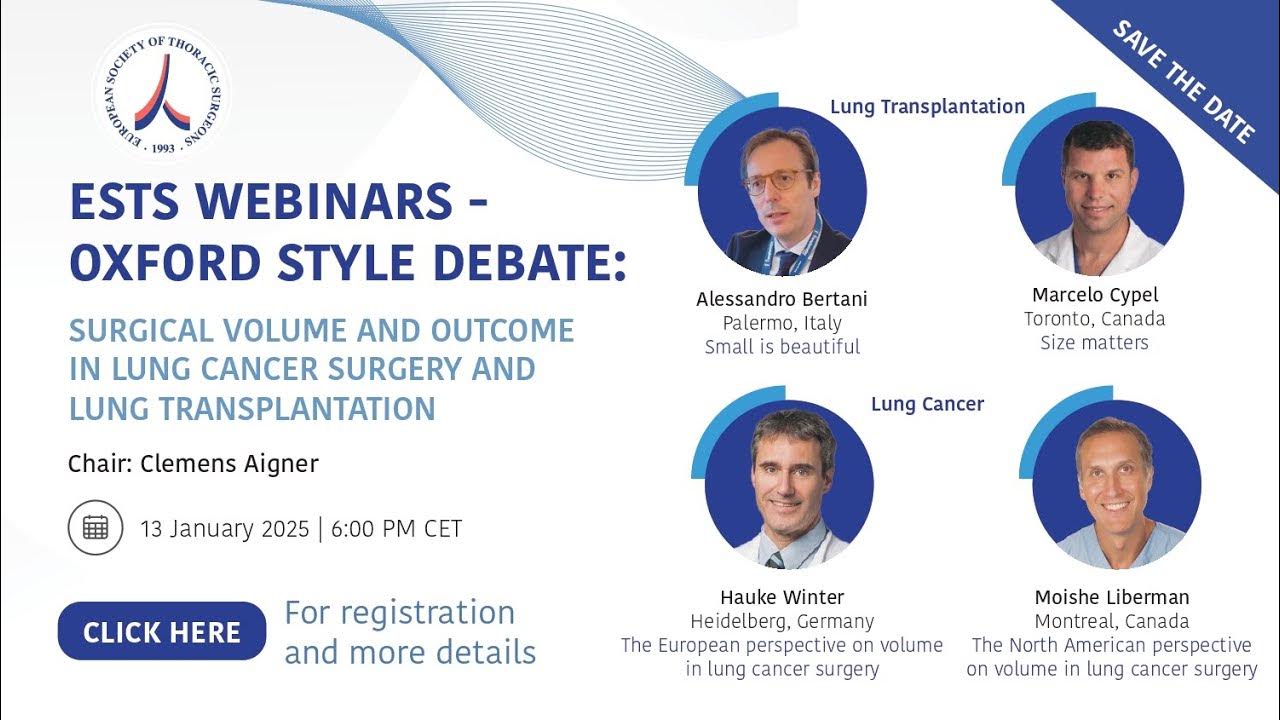 EUROPEAN SOCIETY OF THORACIC SURGEONS · 1993 ·

SAVE THE DATE

ESTS WEBINARS - OXFORD STYLE DEBATE:

SURGICAL VOLUME AND OUTCOME IN LUNG CANCER SURGERY AND LUNG TRANSPLANTATION

Chair: Clemens Aigner

13 January 2025 | 6:00 PM CET

CLICK HERE

For registration and more details

Lung Transplantation

Alessandro Bertani
Palermo, Italy
Small is beautiful

Marcelo Cypel
Toronto, Canada
Size matters

Lung Cancer

Hauke Winter
Heidelberg, Germany
The European perspective on volume in lung cancer surgery

Moishe Liberman
Montreal, Canada
The North American perspective on volume in lung cancer surgery